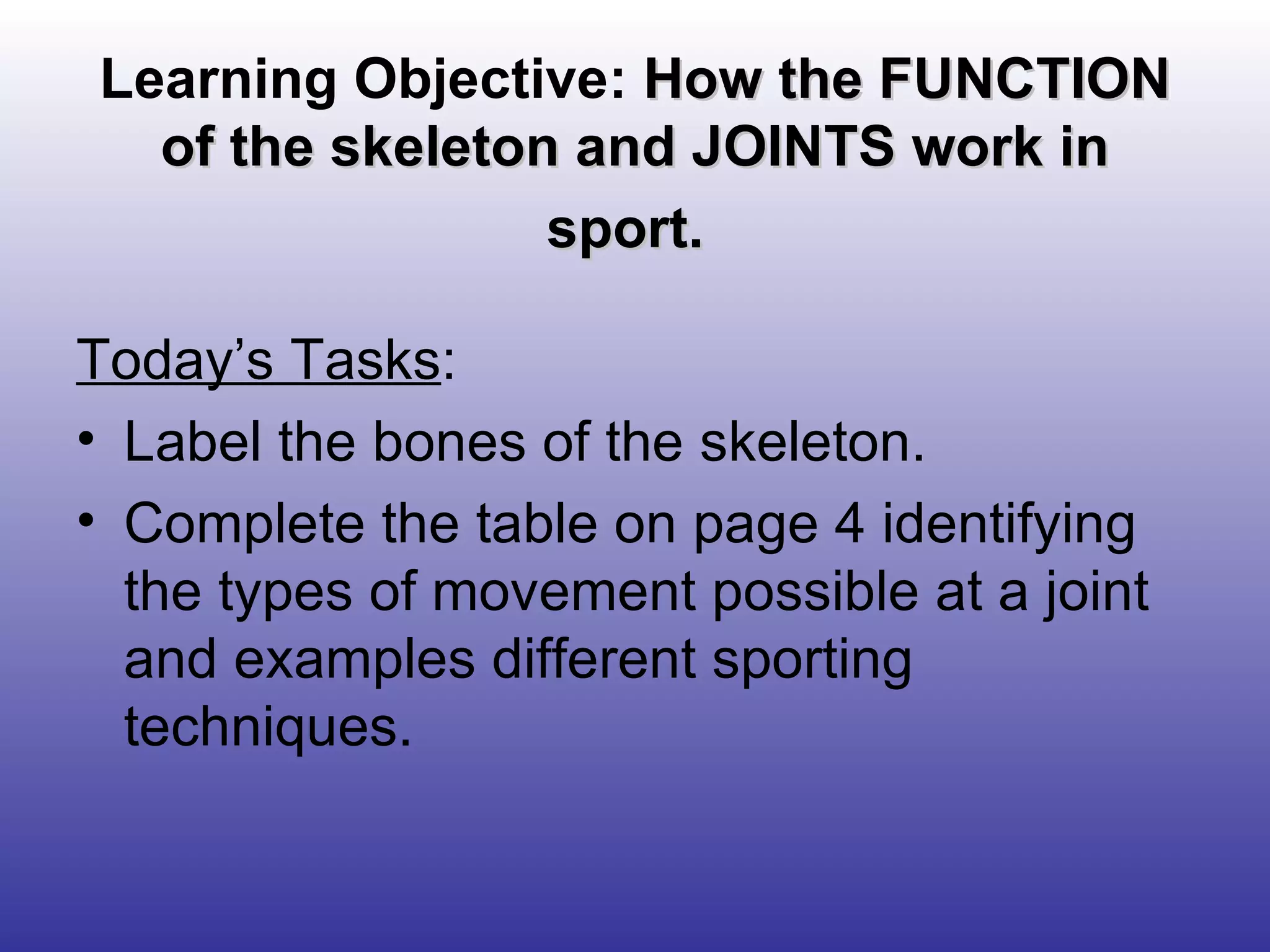 Learning Objective: How the FUNCTION of the skeleton and JOINTS work in sport.

Today’s Tasks:
• Label the bones of the skeleton.
• Complete the table on page 4 identifying the types of movement possible at a joint and examples different sporting techniques.